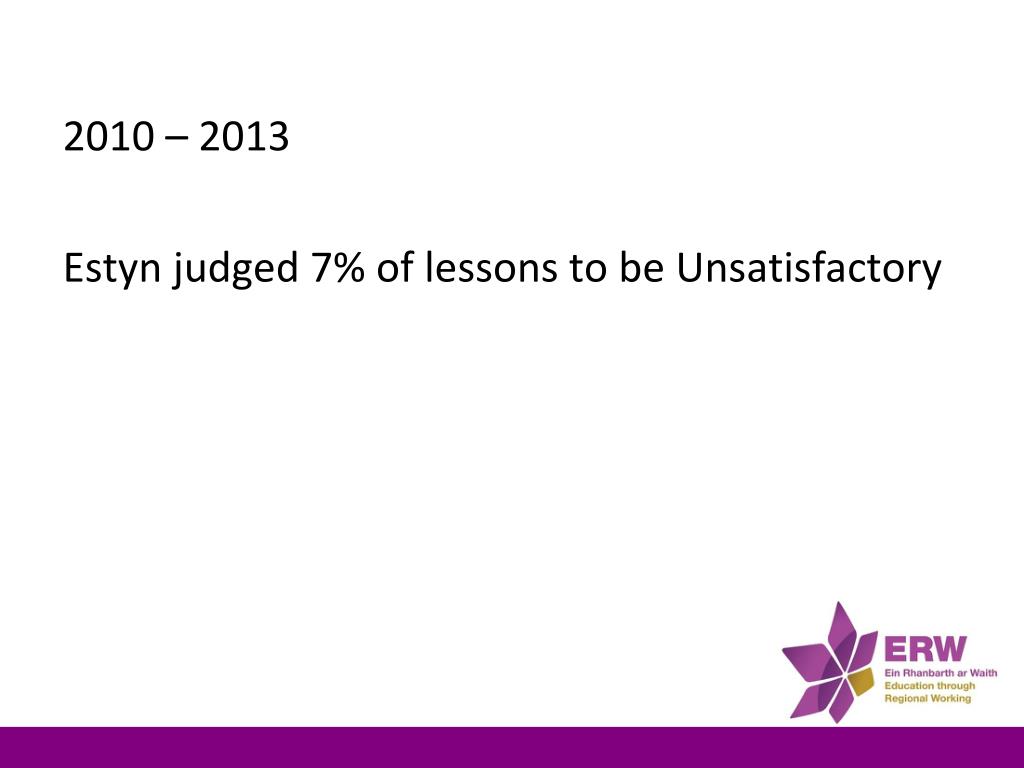 2010 – 2013

Estyn judged 7% of lessons to be Unsatisfactory

ERW
Ein Rhanbarth ar Waith
Education through Regional Working